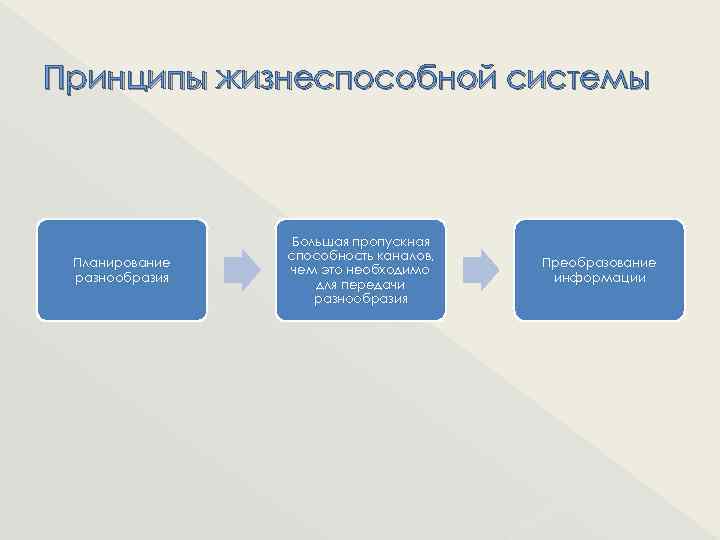 Принципы жизнеспособной системы

Планирование разнообразия

Большая пропускная способность каналов, чем это необходимо для передачи разнообразия

Преобразование информации